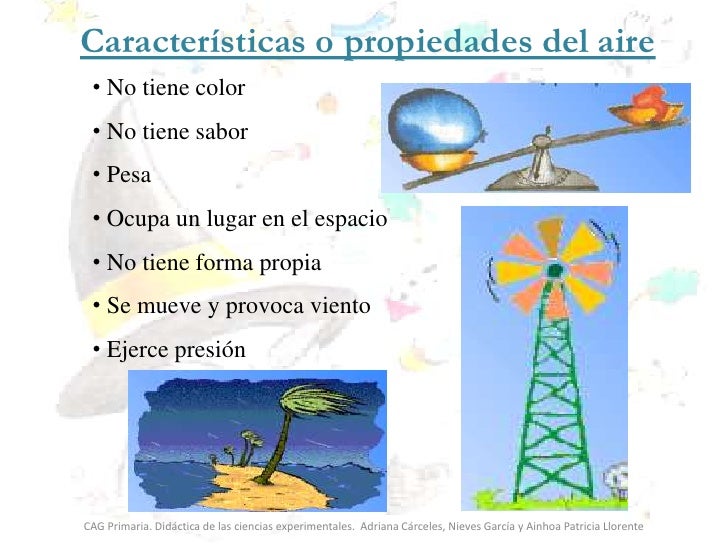 Características o propiedades del aire

• No tiene color
• No tiene sabor
• Pesa
• Ocupa un lugar en el espacio
• No tiene forma propia
• Se mueve y provoca viento
• Ejerce presión

CAG Primaria. Didáctica de las ciencias experimentales. Adriana Cárceles, Nieves García y Ainhoa Patricia Llorente